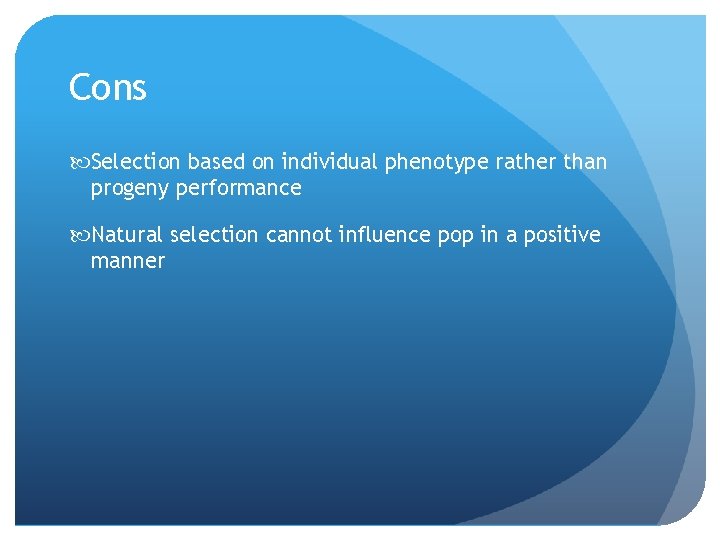 Cons

Selection based on individual phenotype rather than progeny performance

Natural selection cannot influence pop in a positive manner